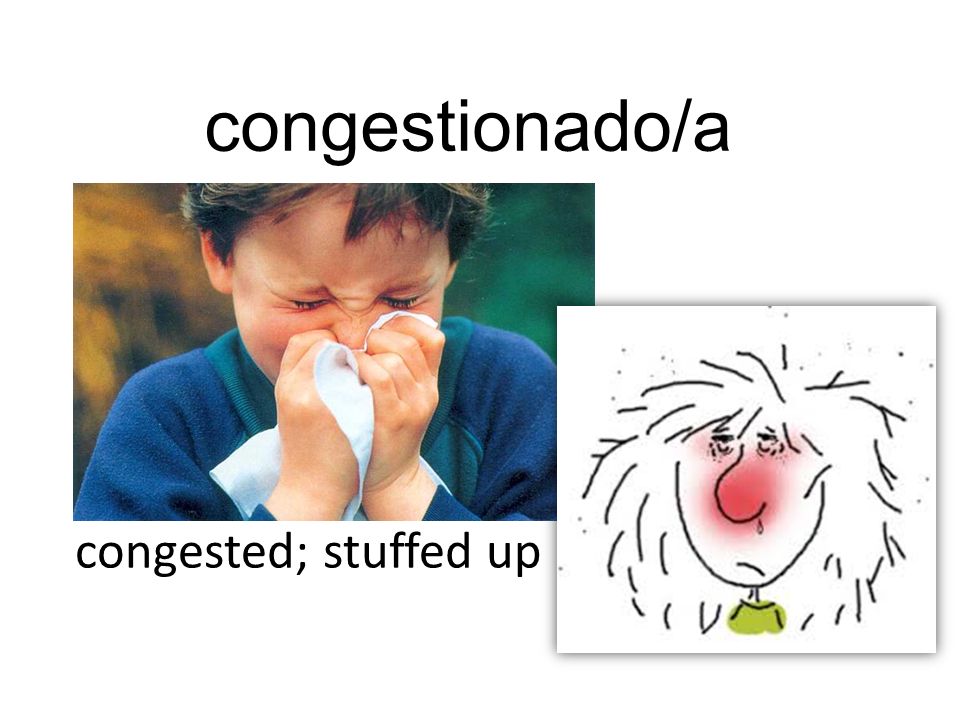 congestionado/a

congested; stuffed up